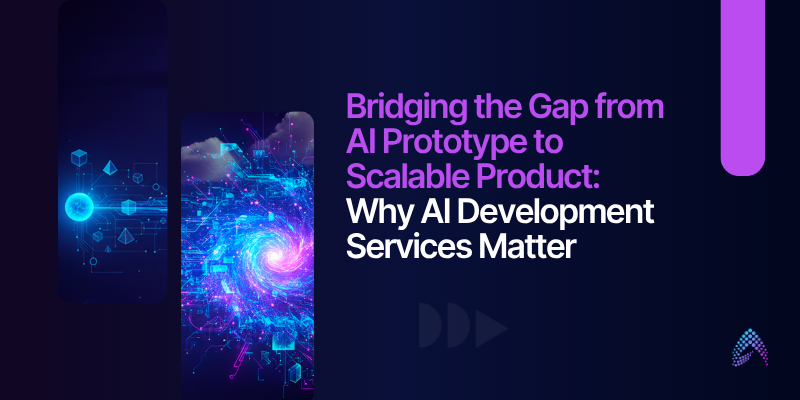 Bridging the Gap from AI Prototype to Scalable Product: Why AI Development Services Matter